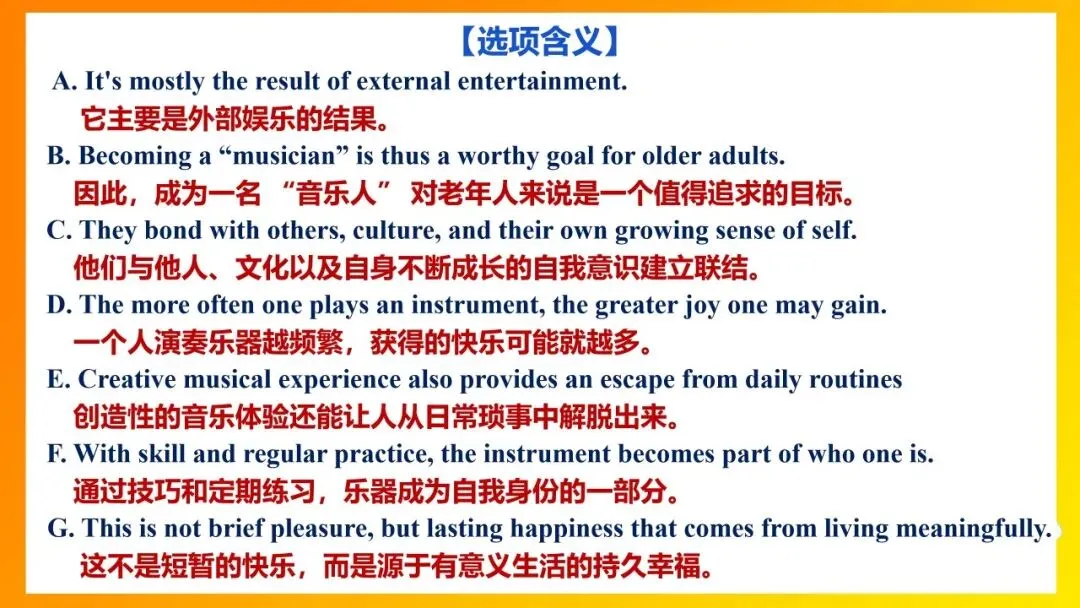 【选项含义】

A. It's mostly the result of external entertainment.
它主要是外部娱乐的结果。

B. Becoming a “musician” is thus a worthy goal for older adults.
因此，成为一名 “音乐人” 对老年人来说是一个值得追求的目标。

C. They bond with others, culture, and their own growing sense of self.
他们与他人、文化以及自身不断成长的自我意识建立联结。

D. The more often one plays an instrument, the greater joy one may gain.
一个人演奏乐器越频繁，获得的快乐可能就越多。

E. Creative musical experience also provides an escape from daily routines
创造性的音乐体验还能让人从日常琐事中解脱出来。

F. With skill and regular practice, the instrument becomes part of who one is.
通过技巧和定期练习，乐器成为自我身份的一部分。

G. This is not brief pleasure, but lasting happiness that comes from living meaningfully.
这不是短暂的快乐，而是源于有意义生活的持久幸福。